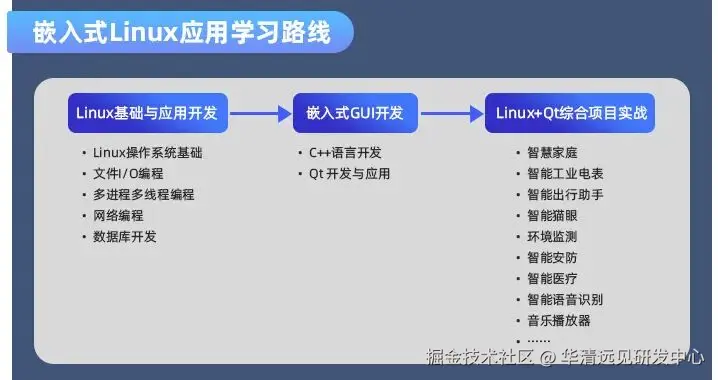 嵌入式Linux应用学习路线

Linux基础与应用开发

- Linux操作系统基础
- 文件I/O编程
- 多进程多线程编程
- 网络编程
- 数据库开发

嵌入式GUI开发

- C++语言开发
- Qt 开发与应用

Linux+Qt综合项目实战

- 智慧家庭
- 智能工业电表
- 智能出行助手
- 智能猫眼
- 环境监测
- 智能安防
- 智能医疗
- 智能语音识别
- 音乐播放器
- ......

掘金技术社区 @ 华清远见研发中心